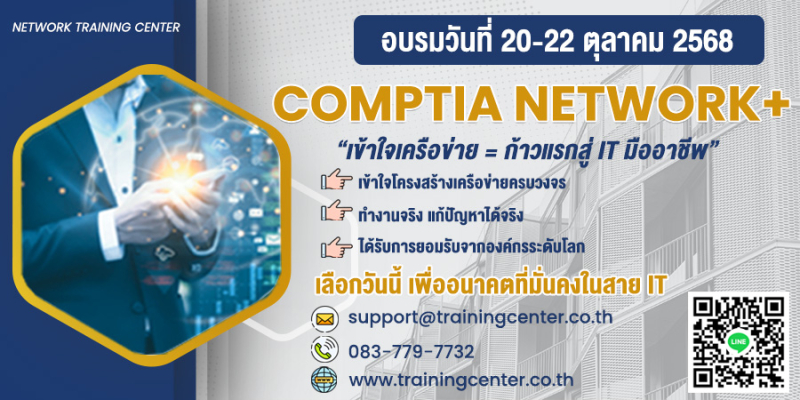 NETWORK TRAINING CENTER

อบรมวันที่ 20-22 ตุลาคม 2568

COMPTIA NETWORK+

"เข้าใจเครือข่าย = ก้าวแรกสู่ IT มืออาชีพ"

เข้าใจโครงสร้างเครือข่ายครบวงจร

ทำงานจริง แก้ปัญหาได้จริง

ได้รับการยอมรับจากองค์กรระดับโลก

เลือกวันนี้ เพื่ออนาคตที่มั่นคงในสาย IT

support@trainingcenter.co.th

083-779-7732

www.trainingcenter.co.th

LINE